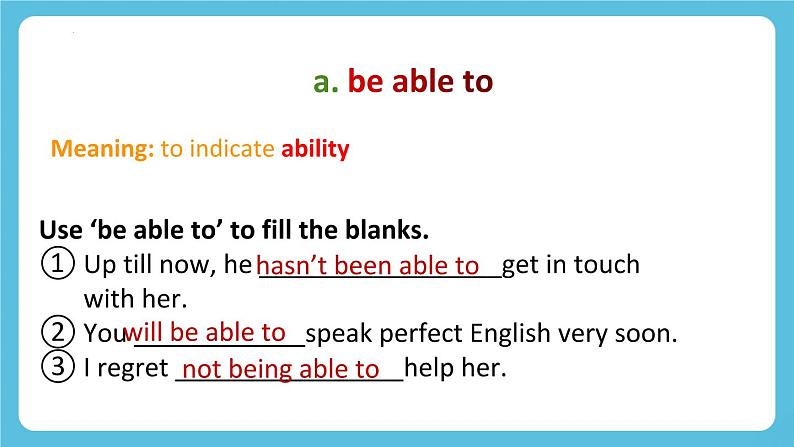 a. be able to

Meaning: to indicate ability

Use ‘be able to’ to fill the blanks.
① Up till now, he hasn’t been able to get in touch with her.
② You will be able to speak perfect English very soon.
③ I regret not being able to help her.